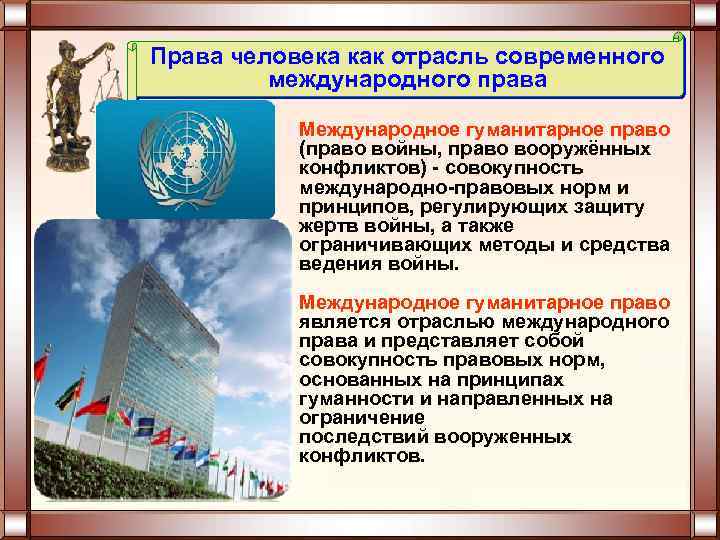 Права человека как отрасль современного международного права

Международное гуманитарное право (право войны, право вооружённых конфликтов) - совокупность международно-правовых норм и принципов, регулирующих защиту жертв войны, а также ограничивающих методы и средства ведения войны.

Международное гуманитарное право является отраслью международного права и представляет собой совокупность правовых норм, основанных на принципах гуманности и направленных на ограничение последствий вооруженных конфликтов.